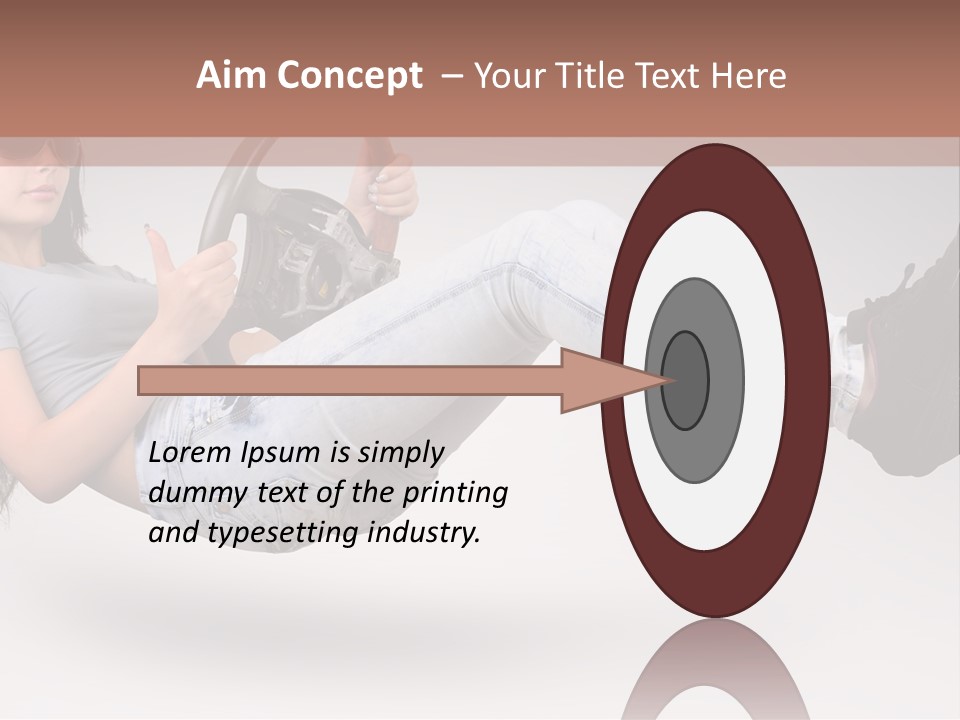 Aim Concept – Your Title Text Here

Lorem Ipsum is simply dummy text of the printing and typesetting industry.